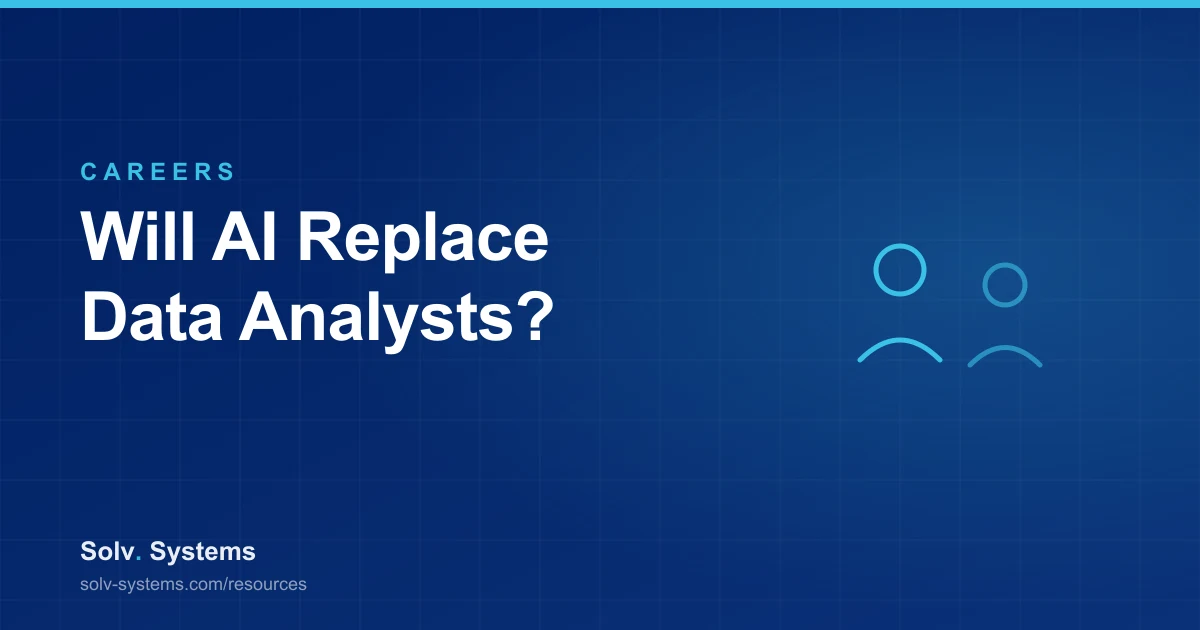 CAREERS

Will AI Replace Data Analysts?

Solv. Systems

solv-systems.com/resources